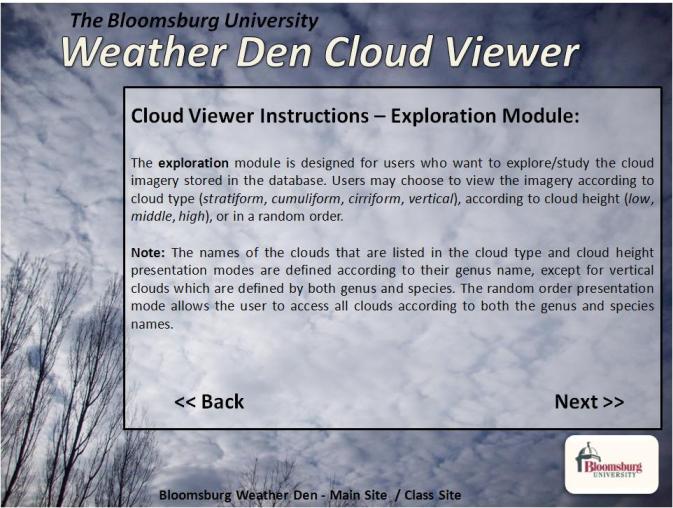 The Bloomsburg University
Weather Den Cloud Viewer

Cloud Viewer Instructions – Exploration Module:

The exploration module is designed for users who want to explore/study the cloud imagery stored in the database. Users may choose to view the imagery according to cloud type (stratiform, cumuliform, cirriform, vertical), according to cloud height (low, middle, high), or in a random order.

Note: The names of the clouds that are listed in the cloud type and cloud height presentation modes are defined according to their genus name, except for vertical clouds which are defined by both genus and species. The random order presentation mode allows the user to access all clouds according to both the genus and species names.

<< Back

Next >>

Bloomsburg UNIVERSITY

Bloomsburg Weather Den - Main Site / Class Site